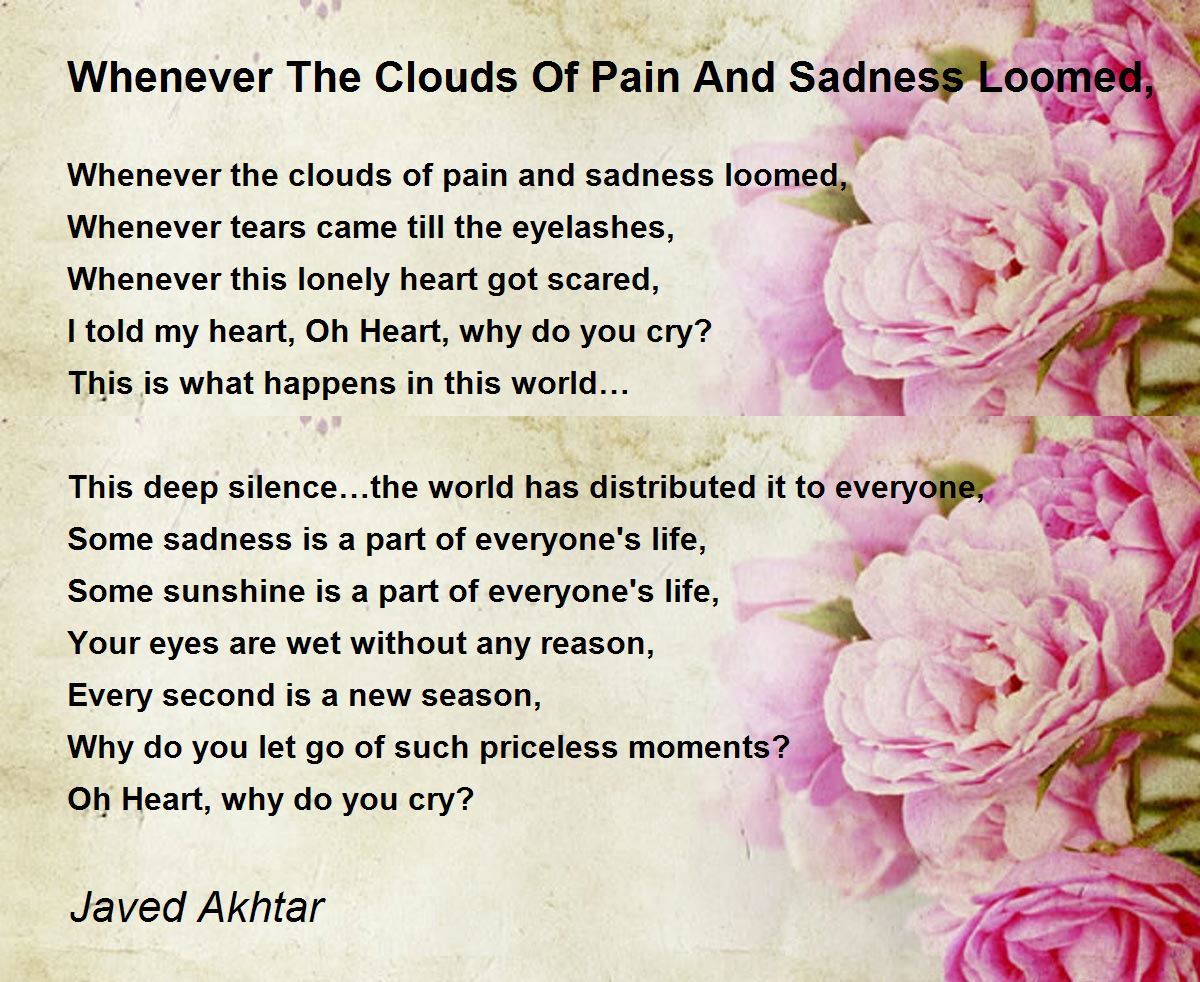 Whenever The Clouds Of Pain And Sadness Loomed,

Whenever the clouds of pain and sadness loomed,
Whenever tears came till the eyelashes,
Whenever this lonely heart got scared,
I told my heart, Oh Heart, why do you cry?
This is what happens in this world…

This deep silence…the world has distributed it to everyone,
Some sadness is a part of everyone's life,
Some sunshine is a part of everyone's life,
Your eyes are wet without any reason,
Every second is a new season,
Why do you let go of such priceless moments?
Oh Heart, why do you cry?

Javed Akhtar